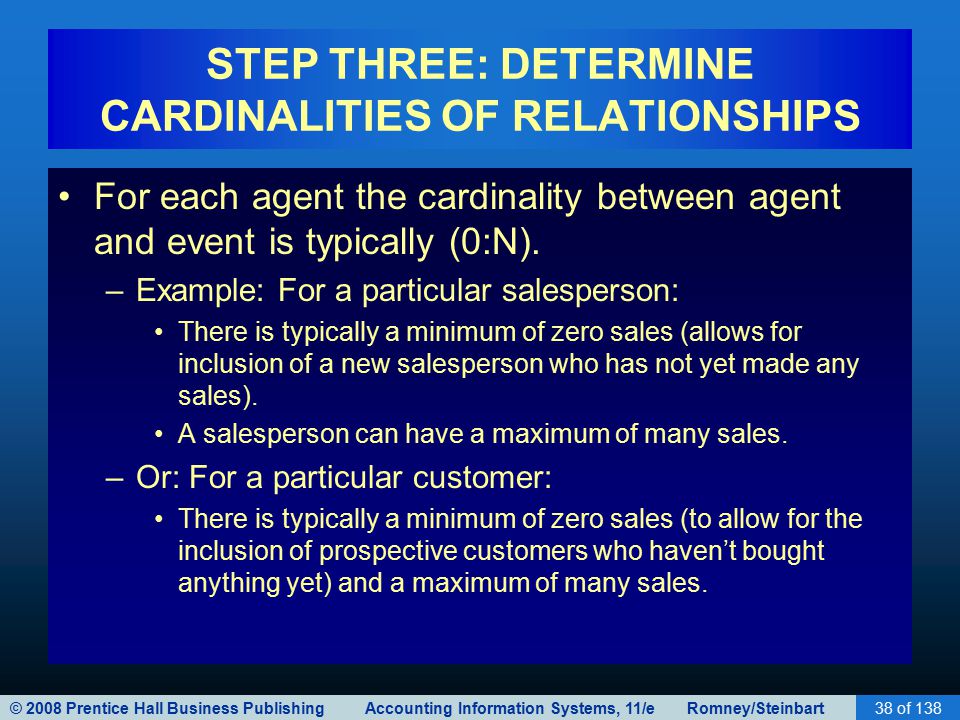 STEP THREE: DETERMINE CARDINALITIES OF RELATIONSHIPS

• For each agent the cardinality between agent and event is typically (0:N).

– Example: For a particular salesperson:

• There is typically a minimum of zero sales (allows for inclusion of a new salesperson who has not yet made any sales).

• A salesperson can have a maximum of many sales.

– Or: For a particular customer:

• There is typically a minimum of zero sales (to allow for the inclusion of prospective customers who haven't bought anything yet) and a maximum of many sales.

© 2008 Prentice Hall Business Publishing Accounting Information Systems, 11/e Romney/Steinbart 38 of 138